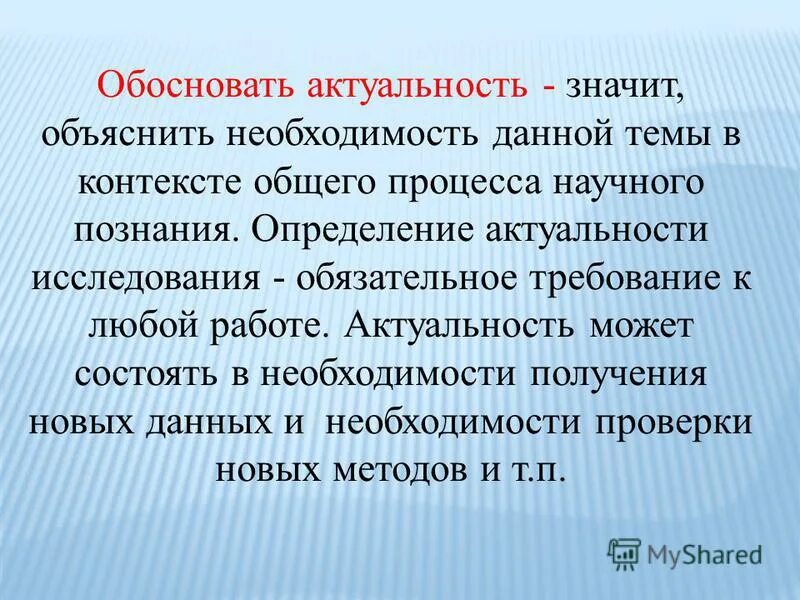 Обосновать актуальность - значит, объяснить необходимость данной темы в контексте общего процесса научного познания. Определение актуальности исследования - обязательное требование к любой работе. Актуальность может состоять в необходимости получения новых данных и необходимости проверки новых методов и т.п.

MyShared